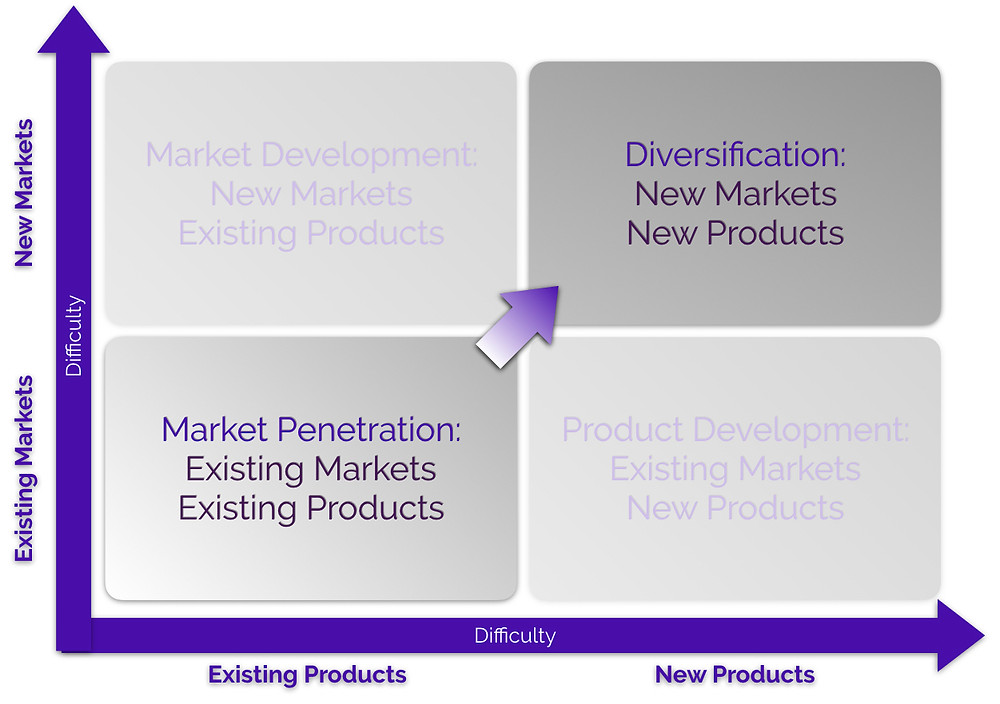 New Markets

Existing Markets

Difficulty

Market Development:
New Markets
Existing Products

Diversification:
New Markets
New Products

Market Penetration:
Existing Markets
Existing Products

Product Development:
Existing Markets
New Products

Difficulty

Existing Products

New Products